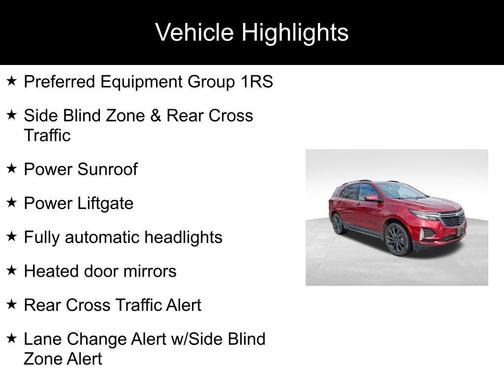 Vehicle Highlights

★ Preferred Equipment Group 1RS

★ Side Blind Zone & Rear Cross Traffic

★ Power Sunroof

★ Power Liftgate

★ Fully automatic headlights

★ Heated door mirrors

★ Rear Cross Traffic Alert

★ Lane Change Alert w/Side Blind Zone Alert